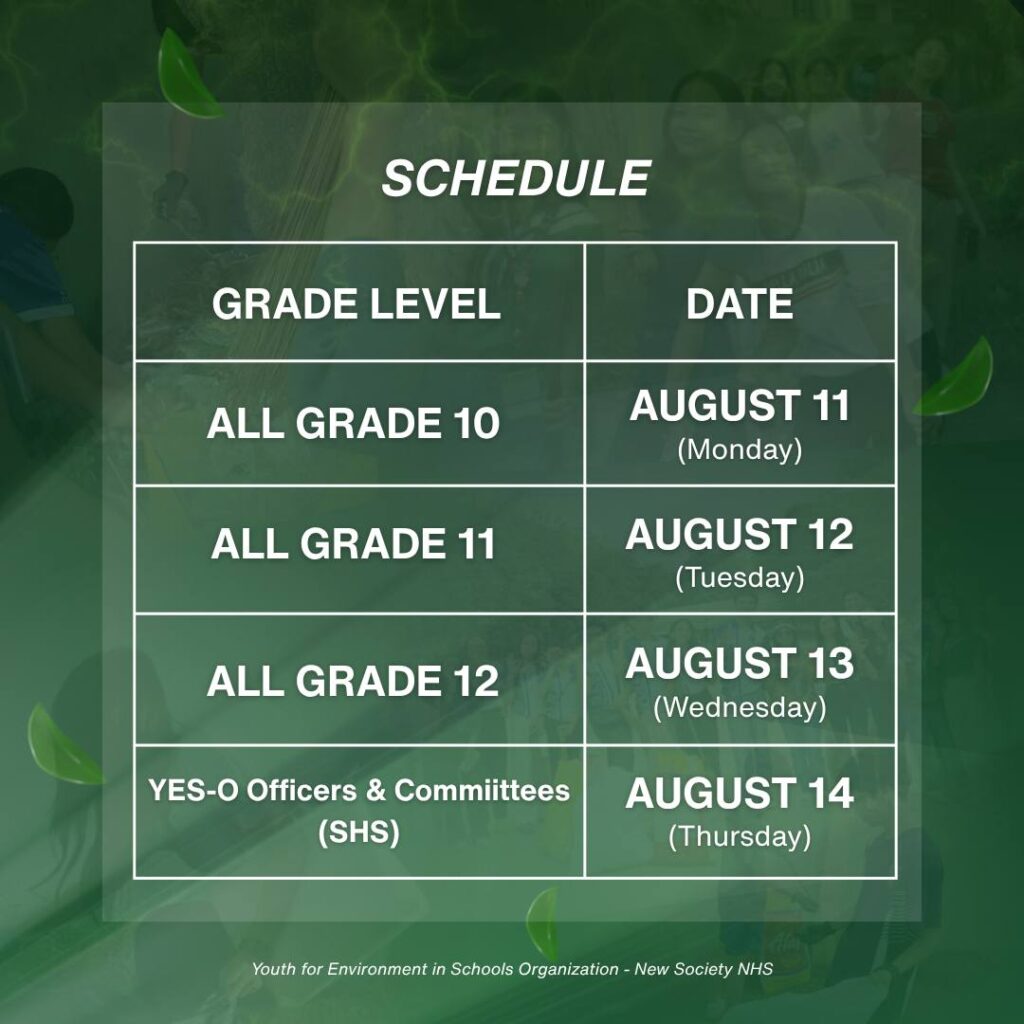 SCHEDULE

| GRADE LEVEL | DATE |
|---|---|
| ALL GRADE 10 | AUGUST 11 (Monday) |
| ALL GRADE 11 | AUGUST 12 (Tuesday) |
| ALL GRADE 12 | AUGUST 13 (Wednesday) |
| YES-O Officers & Commiittees (SHS) | AUGUST 14 (Thursday) |

Youth for Environment in Schools Organization - New Society NHS